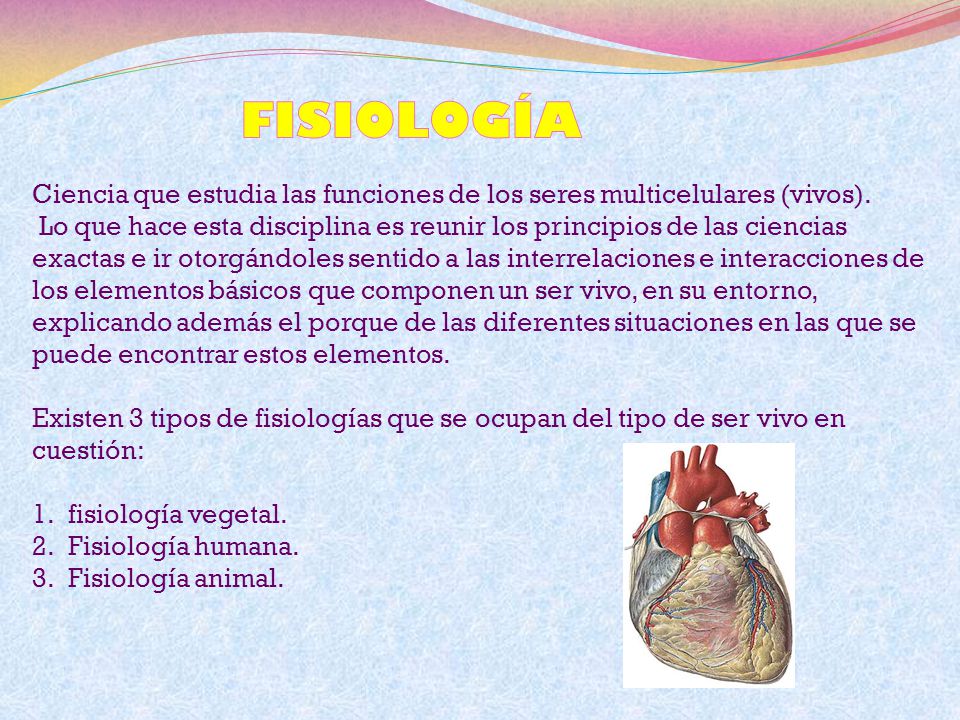 FISIOLOGÍA

Ciencia que estudia las funciones de los seres multicelulares (vivos).
Lo que hace esta disciplina es reunir los principios de las ciencias exactas e ir otorgándoles sentido a las interrelaciones e interacciones de los elementos básicos que componen un ser vivo, en su entorno, explicando además el porque de las diferentes situaciones en las que se puede encontrar estos elementos.

Existen 3 tipos de fisiologías que se ocupan del tipo de ser vivo en cuestión:

1. fisiología vegetal.
2. Fisiología humana.
3. Fisiología animal.